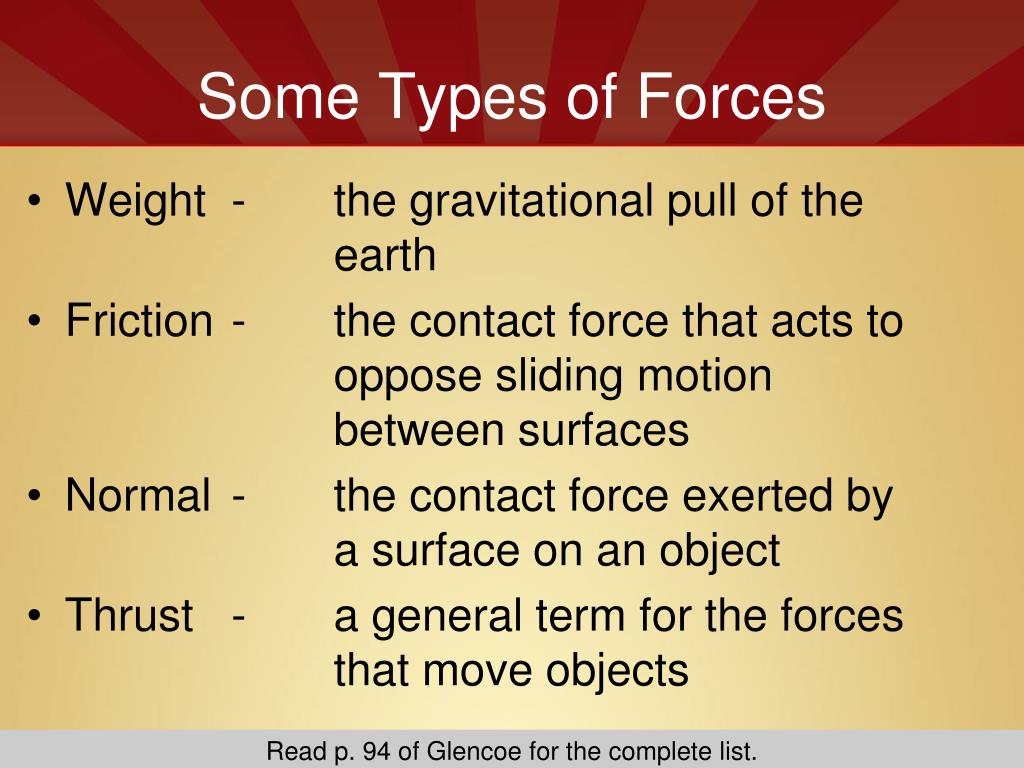 Some Types of Forces

• Weight - the gravitational pull of the earth
• Friction - the contact force that acts to oppose sliding motion between surfaces
• Normal - the contact force exerted by a surface on an object
• Thrust - a general term for the forces that move objects

Read p. 94 of Glencoe for the complete list.